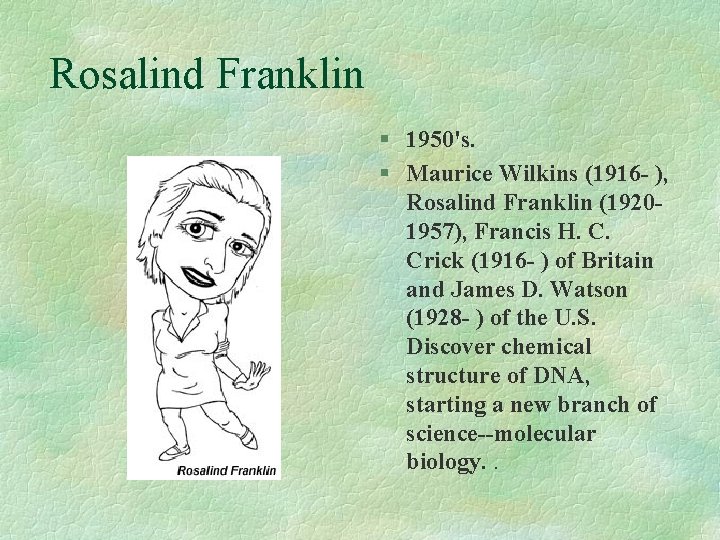 Rosalind Franklin

Rosalind Franklin

§ 1950's.

§ Maurice Wilkins (1916- ), Rosalind Franklin (1920-1957), Francis H. C. Crick (1916- ) of Britain and James D. Watson (1928- ) of the U.S. Discover chemical structure of DNA, starting a new branch of science--molecular biology. .